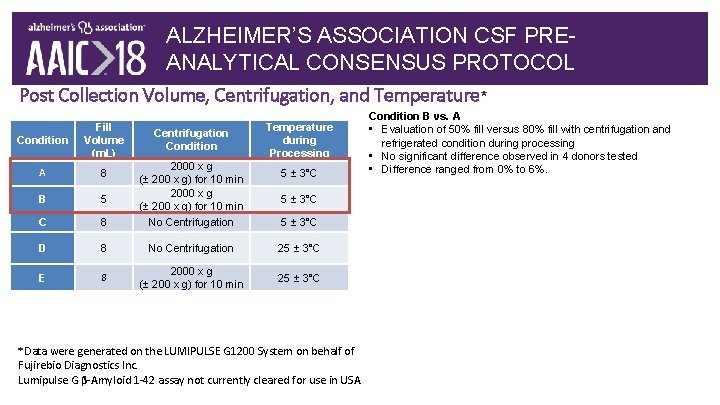 alzheimer's association
AAIC>18

ALZHEIMER'S ASSOCIATION CSF PRE-ANALYTICAL CONSENSUS PROTOCOL

Post Collection Volume, Centrifugation, and Temperature*

| Condition | Fill Volume (mL) | Centrifugation Condition | Temperature during Processing |
|---|---|---|---|
| A | 8 | 2000 x g (± 200 x g) for 10 min | 5 ± 3°C |
| B | 5 | 2000 x g (± 200 x g) for 10 min | 5 ± 3°C |
| C | 8 | No Centrifugation | 5 ± 3°C |
| D | 8 | No Centrifugation | 25 ± 3°C |
| E | 8 | 2000 x g (± 200 x g) for 10 min | 25 ± 3°C |

Condition B vs. A
• Evaluation of 50% fill versus 80% fill with centrifugation and refrigerated condition during processing
• No significant difference observed in 4 donors tested
• Difference ranged from 0% to 6%.

*Data were generated on the LUMIPULSE G1200 System on behalf of Fujirebio Diagnostics Inc.
Lumipulse G β-Amyloid 1-42 assay not currently cleared for use in USA